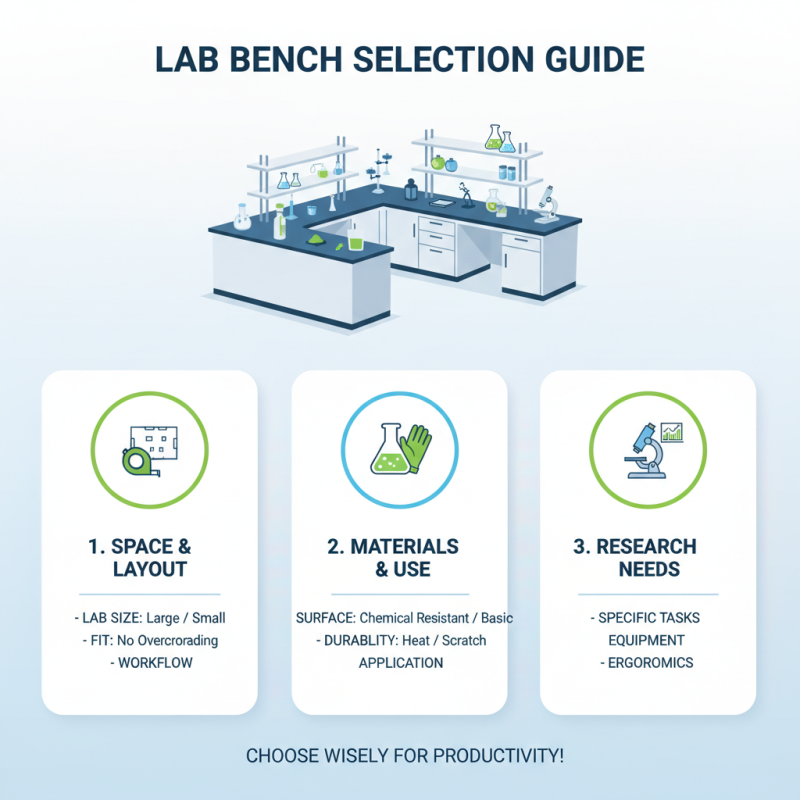 LAB BENCH SELECTION GUIDE

1. SPACE & LAYOUT

- LAB SIZE: Large / Small
- FIT: No Overcrorading
- WORKFLOW

2. MATERIALS & USE

SURFACE: Chemical Resistant / Basic
- DURABLITY: Heat / Scratch
APPLICATION

3. RESEARCH NEEDS

- SPECIFIC TASKS
EQUIPMENT
- ERGOROMICS

CHOOSE WISELY FOR PRODUCTIVITY!